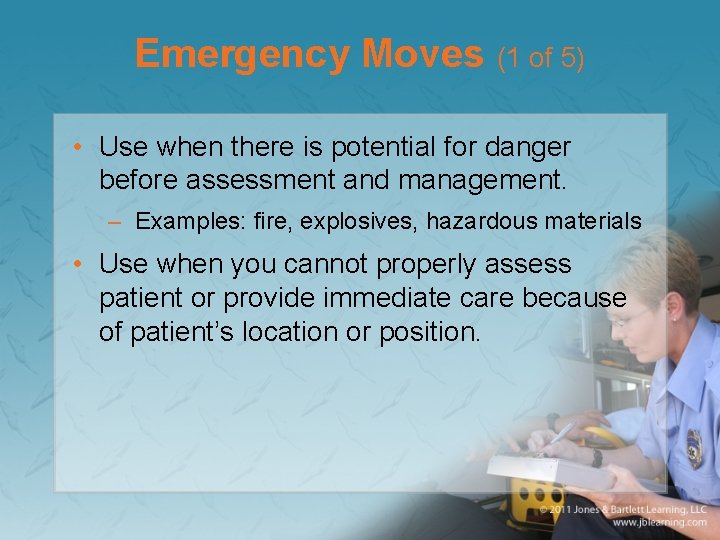 Emergency Moves (1 of 5)

• Use when there is potential for danger before assessment and management.

– Examples: fire, explosives, hazardous materials

• Use when you cannot properly assess patient or provide immediate care because of patient's location or position.

© 2011 Jones & Bartlett Learning, LLC
www.jblearning.com